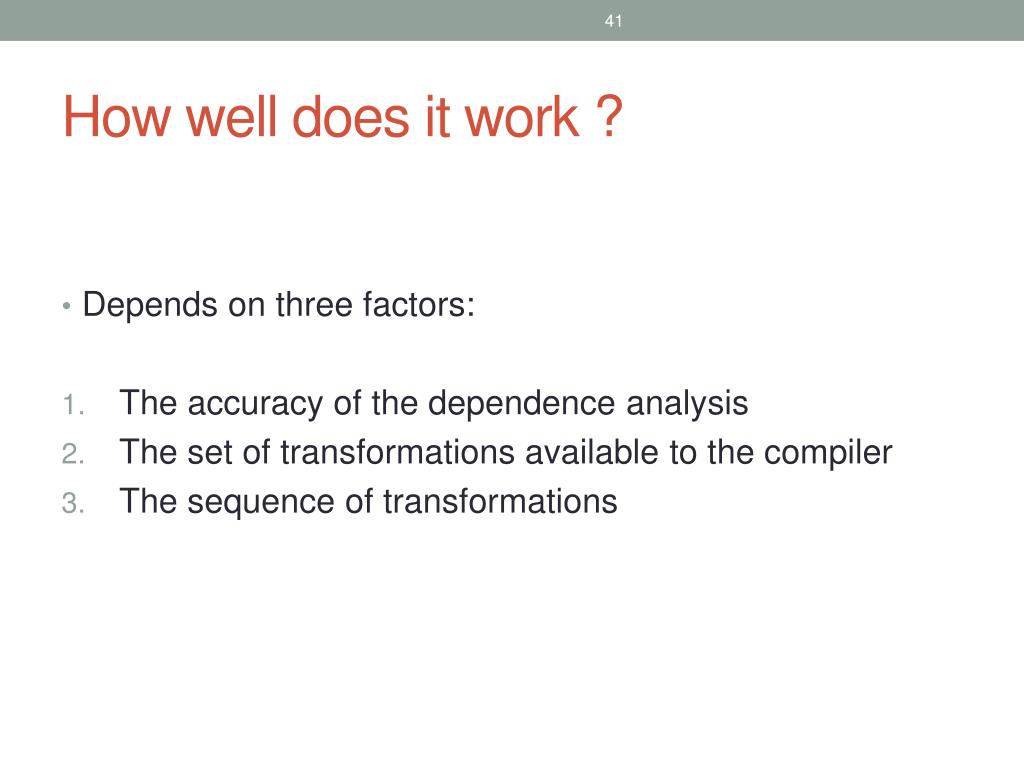 41

How well does it work ?

• Depends on three factors:

1. The accuracy of the dependence analysis
2. The set of transformations available to the compiler
3. The sequence of transformations